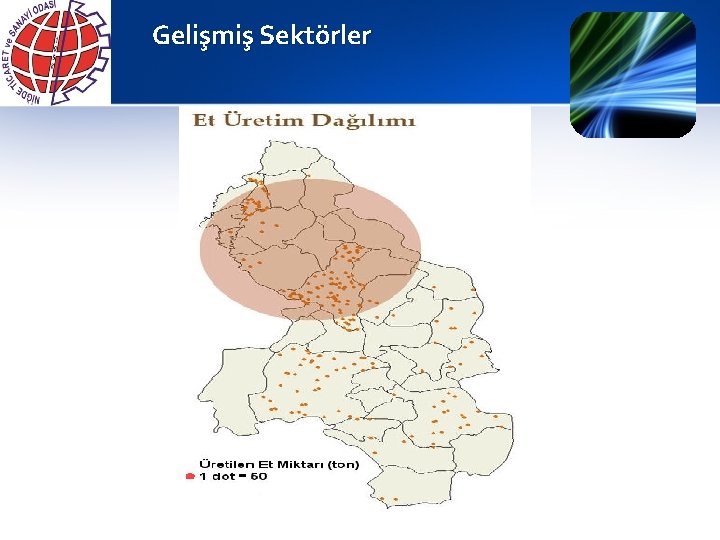 NİĞDE TİCARET ve SANAYİ ODASI

Gelişmiş Sektörler

Et Üretim Dağılımı

Üretilen Et Miktarı (ton)
1 dot = 60